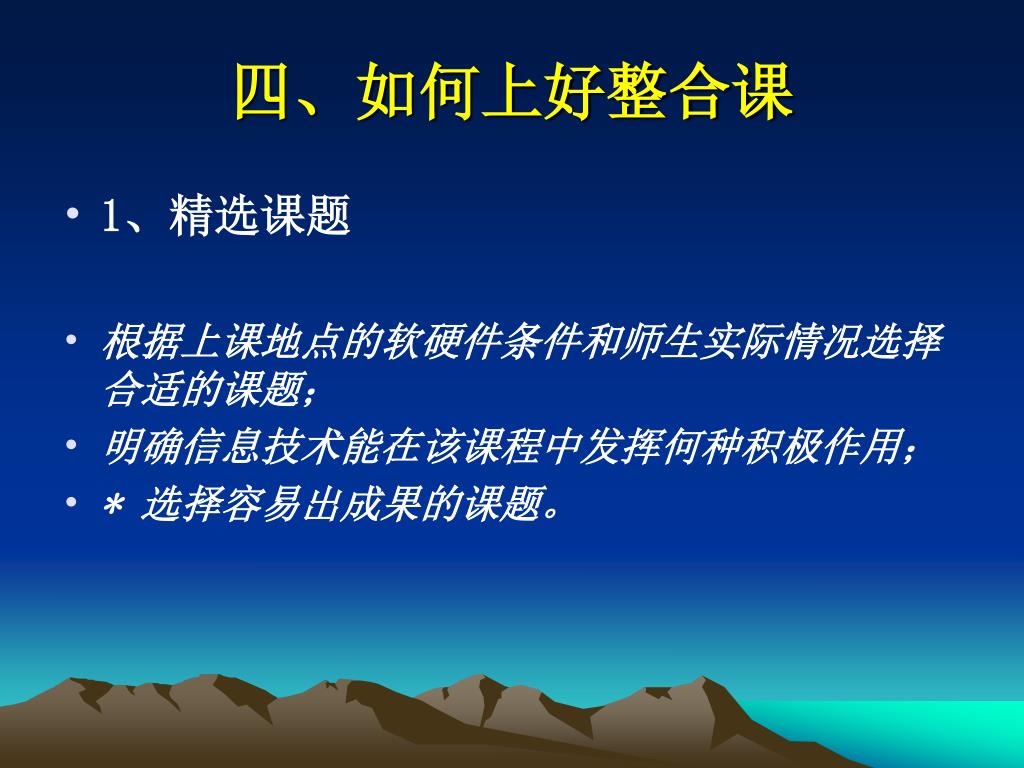 四、如何上好整合课

• 1、精选课题

• 根据上课地点的软硬件条件和师生实际情况选择合适的课题；
• 明确信息技术能在该课程中发挥何种积极作用；
• ＊ 选择容易出成果的课题。